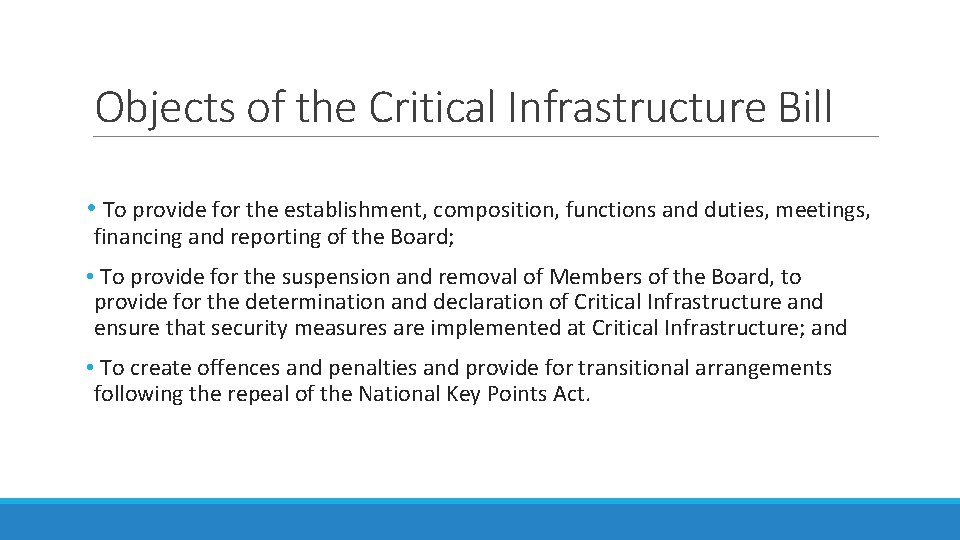 Objects of the Critical Infrastructure Bill

• To provide for the establishment, composition, functions and duties, meetings, financing and reporting of the Board;

• To provide for the suspension and removal of Members of the Board, to provide for the determination and declaration of Critical Infrastructure and ensure that security measures are implemented at Critical Infrastructure; and

• To create offences and penalties and provide for transitional arrangements following the repeal of the National Key Points Act.